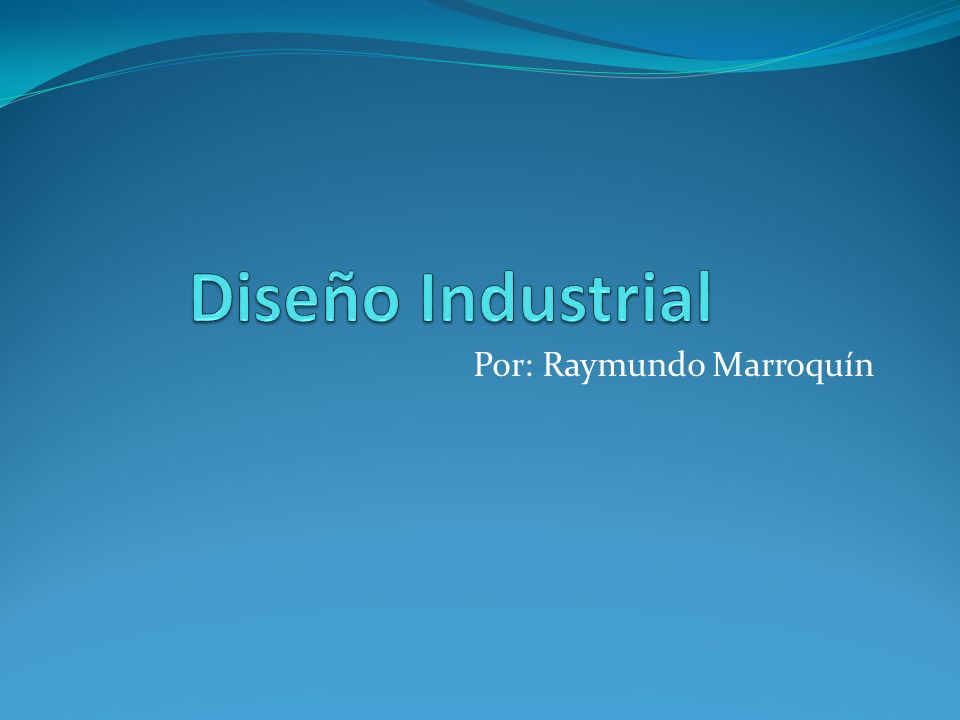 Diseño Industrial

Por: Raymundo Marroquín